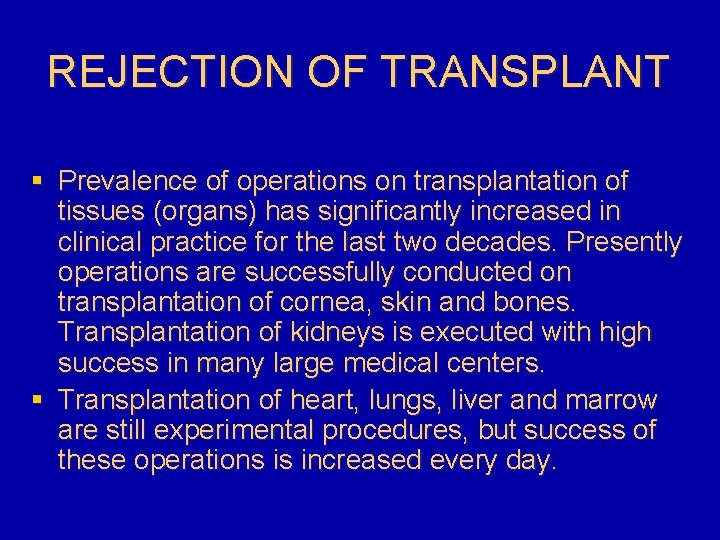 REJECTION OF TRANSPLANT

▪ Prevalence of operations on transplantation of tissues (organs) has significantly increased in clinical practice for the last two decades. Presently operations are successfully conducted on transplantation of cornea, skin and bones. Transplantation of kidneys is executed with high success in many large medical centers.

▪ Transplantation of heart, lungs, liver and marrow are still experimental procedures, but success of these operations is increased every day.